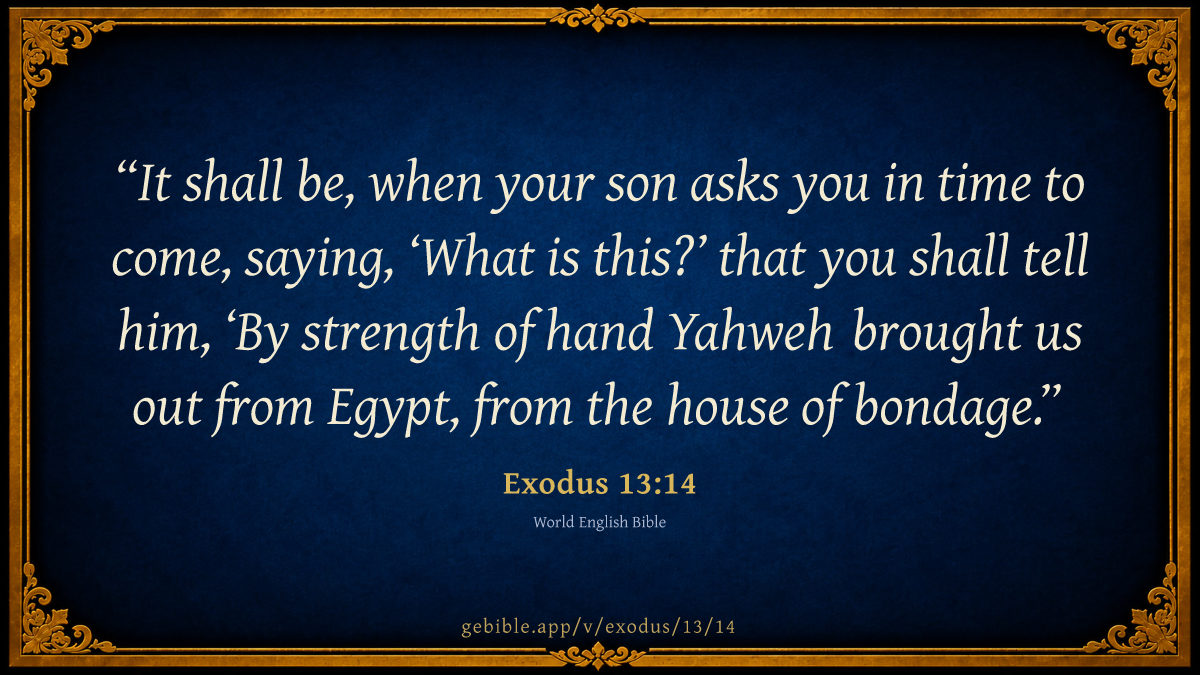 “It shall be, when your son asks you in time to come, saying, ‘What is this?’ that you shall tell him, ‘By strength of hand Yahweh brought us out from Egypt, from the house of bondage.”

Exodus 13:14

World English Bible

gebible.app/v/exodus/13/14